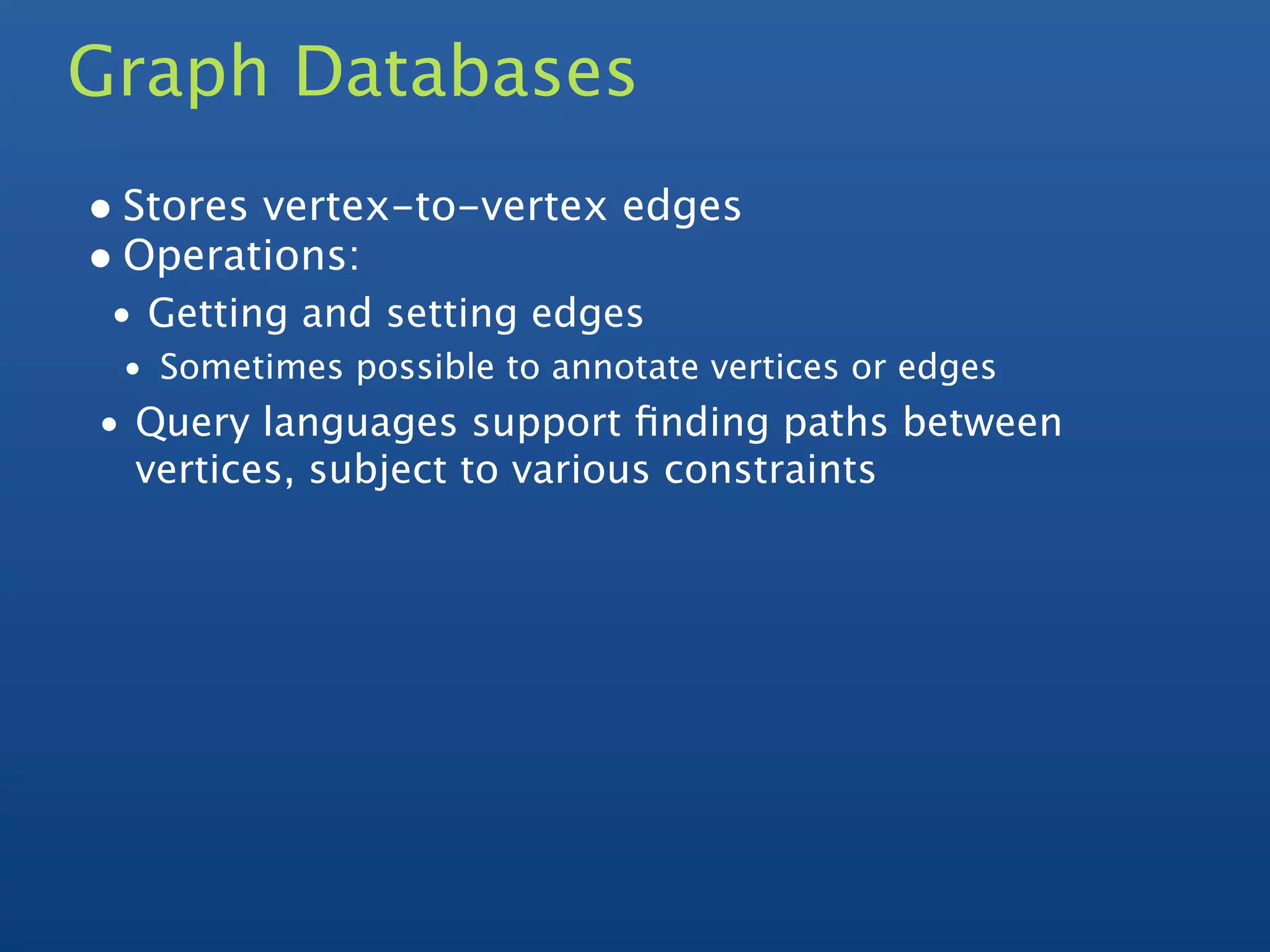 Graph Databases

• Stores vertex-to-vertex edges
• Operations:
  • Getting and setting edges
    • Sometimes possible to annotate vertices or edges
  • Query languages support finding paths between vertices, subject to various constraints